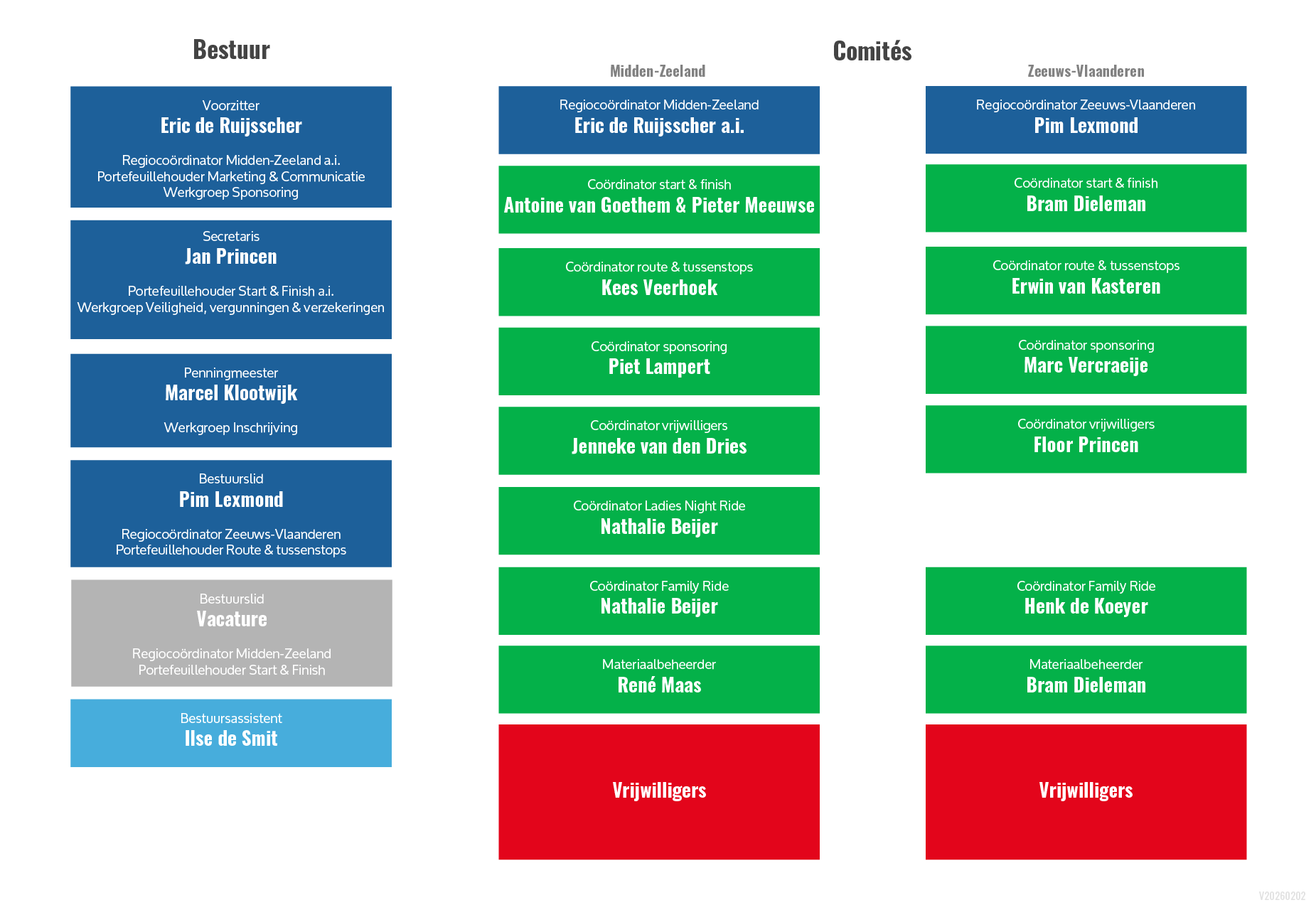 Bestuur

Voorzitter
Eric de Ruijsscher

Regiocoördinator Midden-Zeeland a.i.
Portefeuillehouder Marketing & Communicatie
Werkgroep Sponsoring

Secretaris
Jan Princen

Portefeuillehouder Start & Finish a.i.
Werkgroep Veiligheid, vergunningen & verzekeringen

Penningmeester
Marcel Klootwijk

Werkgroep Inschrijving

Bestuurslid
Pim Lexmond

Regiocoördinator Zeeuws-Vlaanderen
Portefeuillehouder Route & tussenstops

Bestuurslid
Vacature

Regiocoördinator Midden-Zeeland
Portefeuillehouder Start & Finish

Bestuursassistent
Ilse de Smit

Comités

Midden-Zeeland

Regiocoördinator Midden-Zeeland
Eric de Ruijsscher a.i.

Coördinator start & finish
Antoine van Goethem & Pieter Meeuwse

Coördinator route & tussenstops
Kees Veerhoek

Coördinator sponsoring
Piet Lampert

Coördinator vrijwilligers
Jenneke van den Dries

Coördinator Ladies Night Ride
Nathalie Beijer

Coördinator Family Ride
Nathalie Beijer

Materiaalbeheerder
René Maas

Vrijwilligers

Zeeuws-Vlaanderen

Regiocoördinator Zeeuws-Vlaanderen
Pim Lexmond

Coördinator start & finish
Bram Dieleman

Coördinator route & tussenstops
Erwin van Kasteren

Coördinator sponsoring
Marc Vercraeije

Coördinator vrijwilligers
Floor Princen

Coördinator Family Ride
Henk de Koeyer

Materiaalbeheerder
Bram Dieleman

Vrijwilligers

V20260202